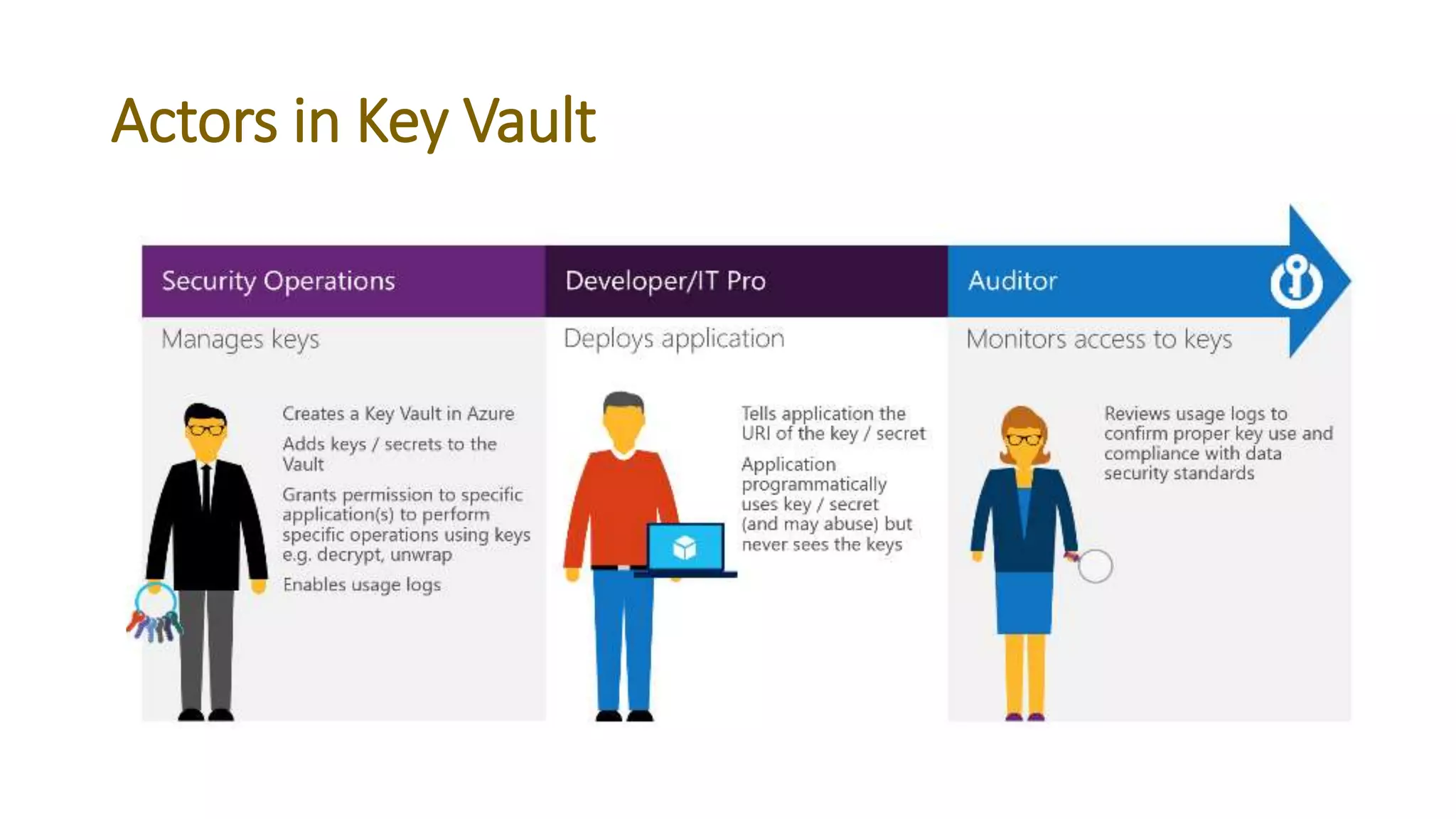 Actors in Key Vault

Security Operations

Manages keys

Creates a Key Vault in Azure

Adds keys / secrets to the Vault

Grants permission to specific application(s) to perform specific operations using keys e.g. decrypt, unwrap

Enables usage logs

Developer/IT Pro

Deploys application

Tells application the URI of the key / secret

Application programmatically uses key / secret (and may abuse) but never sees the keys

Auditor

Monitors access to keys

Reviews usage logs to confirm proper key use and compliance with data security standards